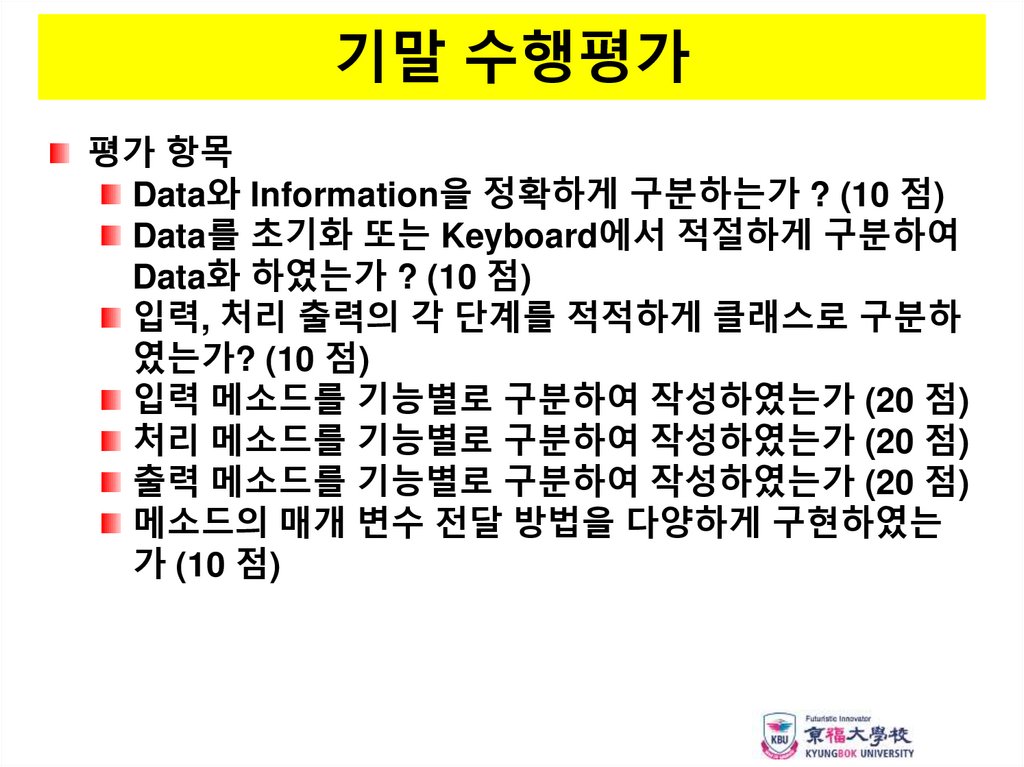 기말 수행평가

평가 항목

Data와 Information을 정확하게 구분하는가 ? (10 점)

Data를 초기화 또는 Keyboard에서 적절하게 구분하여 Data화 하였는가 ? (10 점)

입력, 처리 출력의 각 단계를 적적하게 클래스로 구분하였는가? (10 점)

입력 메소드를 기능별로 구분하여 작성하였는가 (20 점)

처리 메소드를 기능별로 구분하여 작성하였는가 (20 점)

출력 메소드를 기능별로 구분하여 작성하였는가 (20 점)

메소드의 매개 변수 전달 방법을 다양하게 구현하였는가 (10 점)

KBU
Futuristic Innovator
京福大學校
KYUNGBOK UNIVERSITY